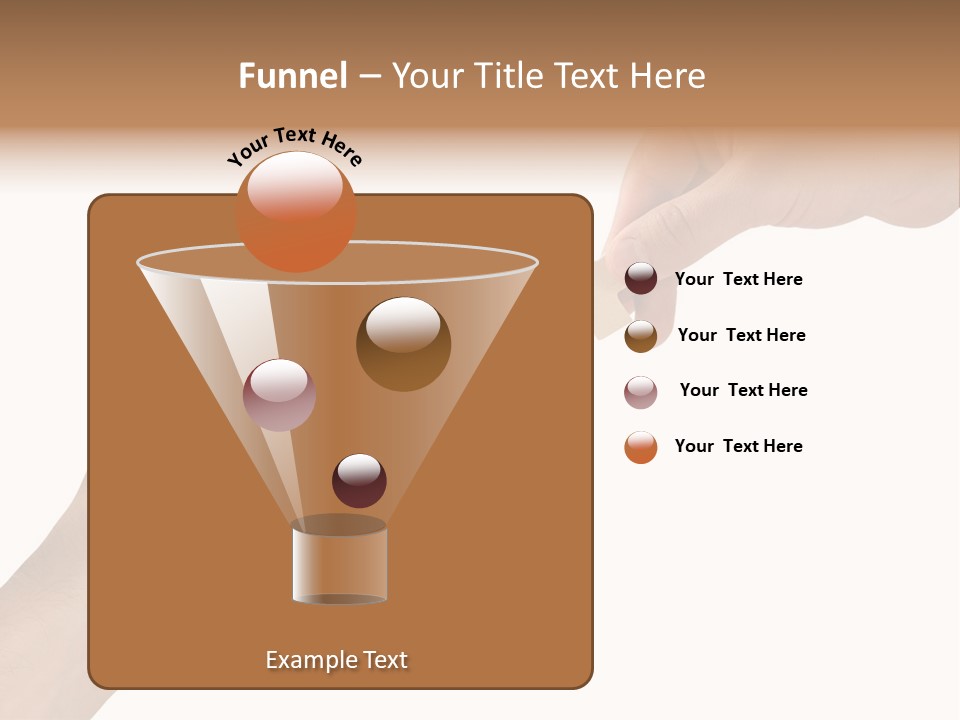 Funnel – Your Title Text Here

Your Text Here

Your Text Here

Your Text Here

Your Text Here

Your Text Here

Example Text